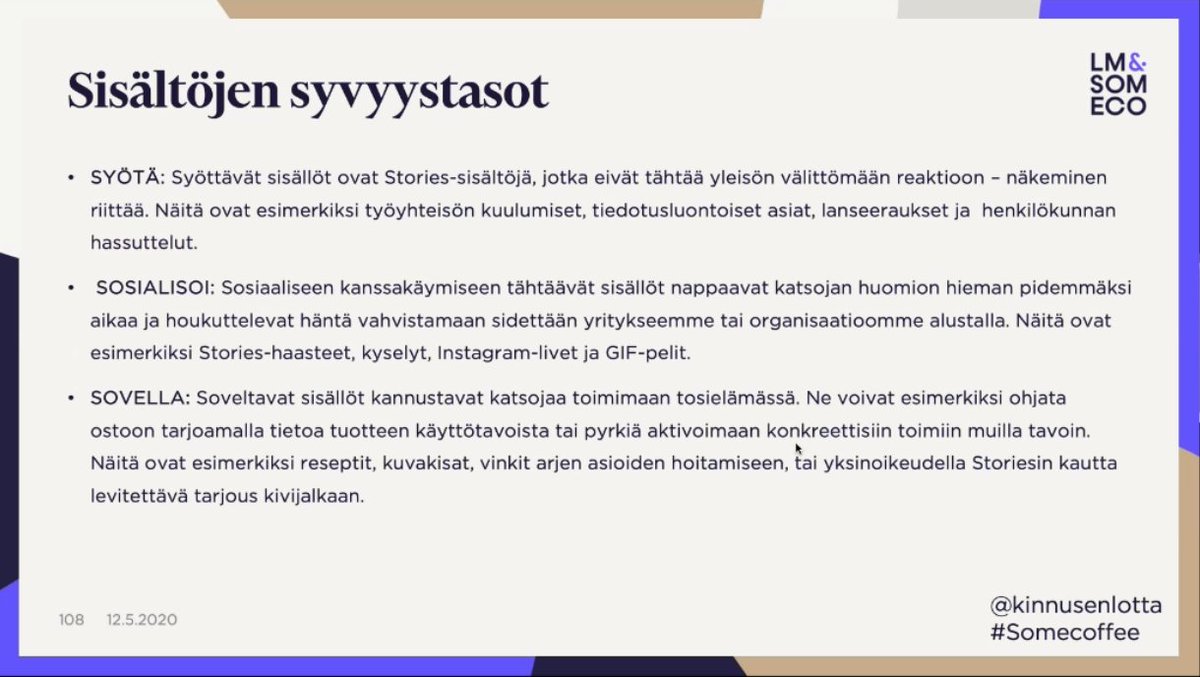 Sisältöjen syvyystasot

LM&
SOM
ECO

• SYÖTÄ: Syöttävät sisällöt ovat Stories-sisältöjä, jotka eivät tähtää yleisön välittömään reaktioon – näkeminen riittää. Näitä ovat esimerkiksi työyhteisön kuulumiset, tiedotusluontoiset asiat, lanseeraukset ja henkilökunnan hassuttelut.

• SOSIALISOI: Sosiaaliseen kanssakäymiseen tähtäävät sisällöt nappaavat katsojan huomion hieman pidemmäksi aikaa ja houkuttelevat häntä vahvistamaan sidettään yritykseemme tai organisaatioomme alustalla. Näitä ovat esimerkiksi Stories-haasteet, kyselyt, Instagram-livet ja GIF-pelit.

• SOVELLA: Soveltavat sisällöt kannustavat katsojaa toimimaan tosielämässä. Ne voivat esimerkiksi ohjata ostoon tarjoamalla tietoa tuotteen käyttötavoista tai pyrkiä aktivoimaan konkreettisiin toimiin muilla tavoin. Näitä ovat esimerkiksi reseptit, kuvakisat, vinkit arjen asioiden hoitamiseen, tai yksinoikeudella Storiesin kautta levitettävä tarjous kivijalkaan.

108 12.5.2020

@kinnusenlotta
#Somecoffee